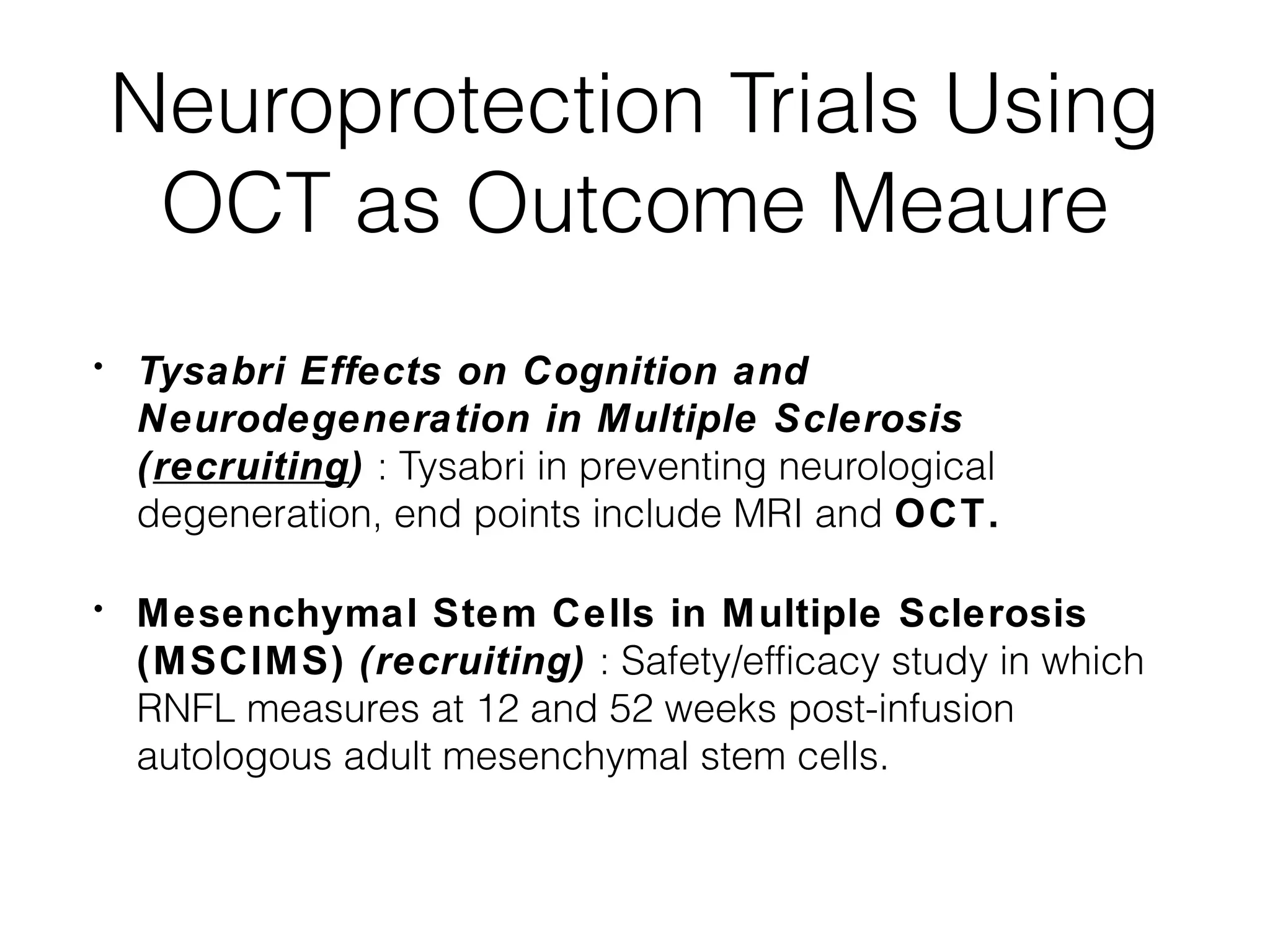 Neuroprotection Trials Using OCT as Outcome Meaure

• Tysabri Effects on Cognition and Neurodegeneration in Multiple Sclerosis (recruiting) : Tysabri in preventing neurological degeneration, end points include MRI and OCT.

• Mesenchymal Stem Cells in Multiple Sclerosis (MSCIMS) (recruiting) : Safety/efficacy study in which RNFL measures at 12 and 52 weeks post-infusion autologous adult mesenchymal stem cells.